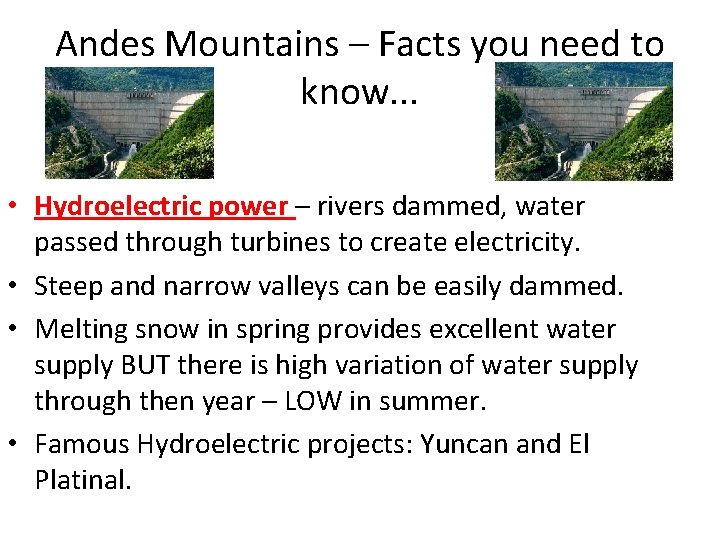 Andes Mountains – Facts you need to know...

• Hydroelectric power – rivers dammed, water passed through turbines to create electricity.
• Steep and narrow valleys can be easily dammed.
• Melting snow in spring provides excellent water supply BUT there is high variation of water supply through then year – LOW in summer.
• Famous Hydroelectric projects: Yuncan and El Platinal.